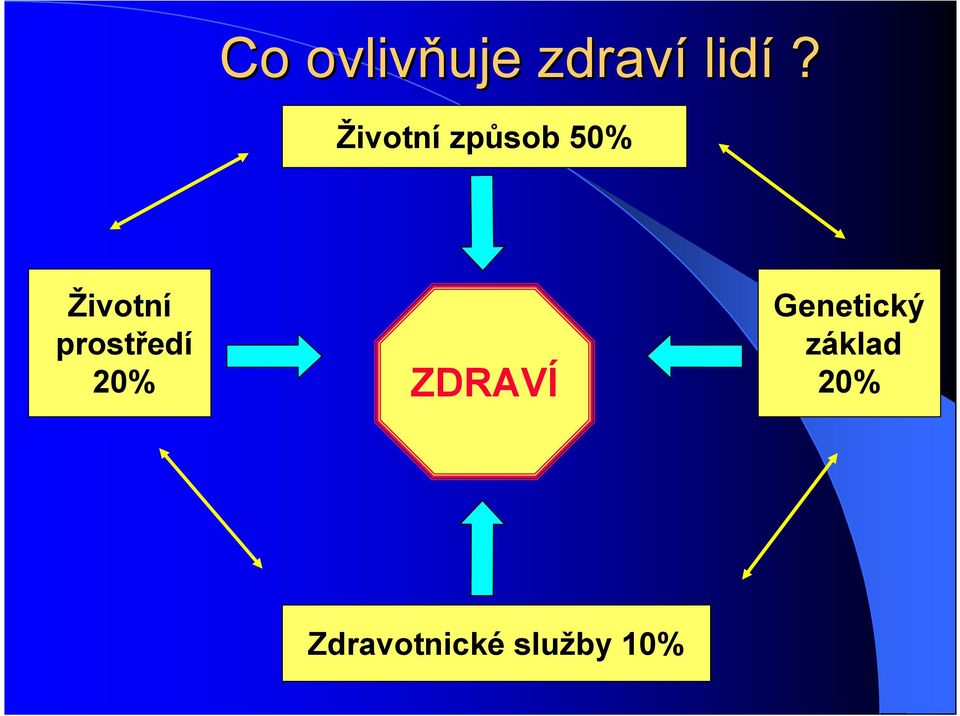 Co ovlivňuje zdraví lidí ?

Životní způsob 50%

Životní prostředí 20%

ZDRAVÍ

Genetický základ 20%

Zdravotnické služby 10%